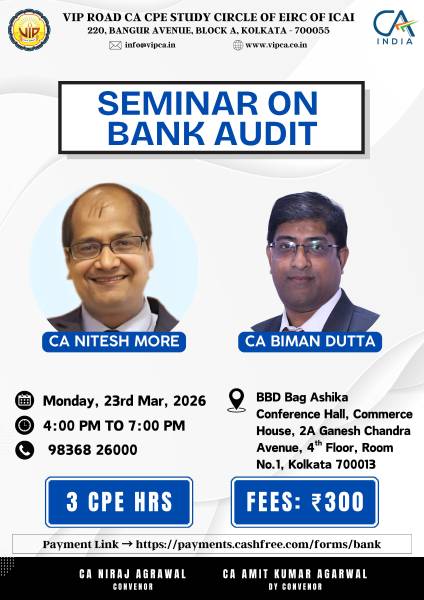 VIP

VIP ROAD CA CPE STUDY CIRCLE OF EIRC OF ICAI
220, BANGUR AVENUE, BLOCK A, KOLKATA - 700055
info@vipca.in www.vipca.co.in

CA INDIA

SEMINAR ON BANK AUDIT

CA NITESH MORE

CA BIMAN DUTTA

Monday, 23rd Mar, 2026
4:00 PM TO 7:00 PM
98368 26000

BBD Bag Ashika Conference Hall, Commerce House, 2A Ganesh Chandra Avenue, 4$^{th}$ Floor, Room No.1, Kolkata 700013

3 CPE HRS

FEES: ₹300

Payment Link → https://payments.cashfree.com/forms/bank

CA NIRAJ AGRAWAL
CONVENOR

CA AMIT KUMAR AGARWAL
DY CONVENOR